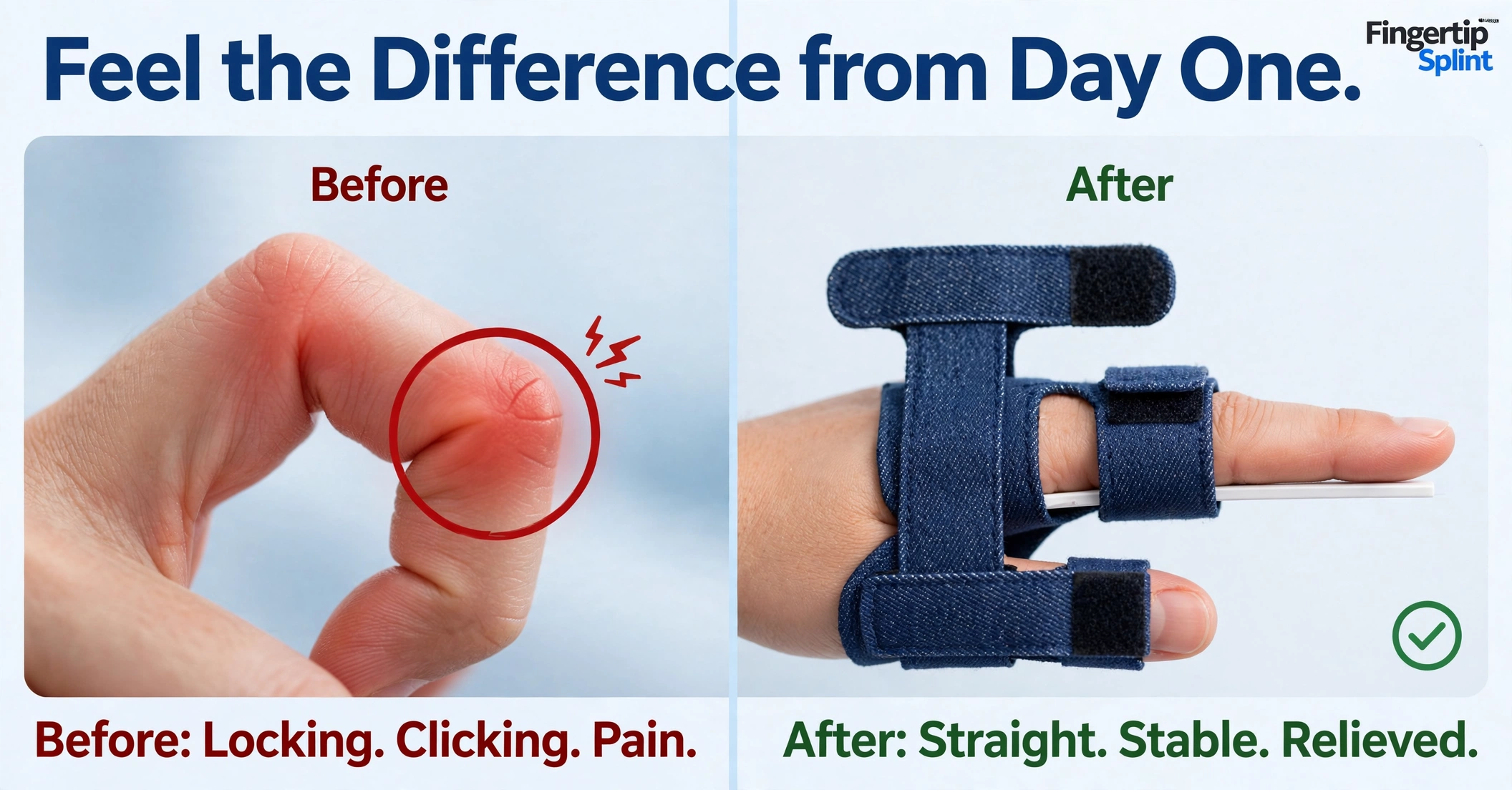 Feel the Difference from Day One.

Fingertip
Splint

Before

Before: Locking. Clicking. Pain.

After

After: Straight. Stable. Relieved.